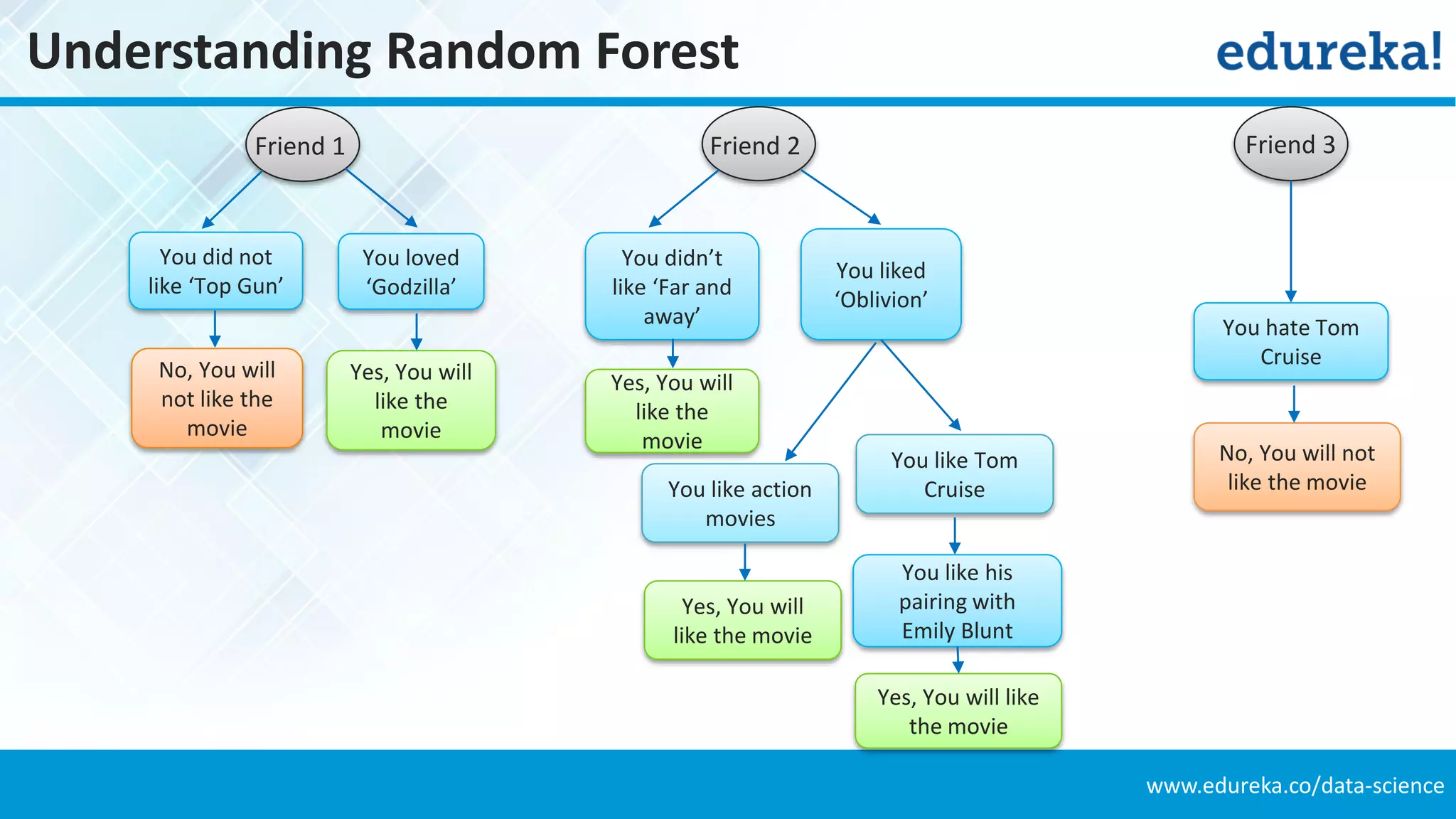 Understanding Random Forest

edureka!

Friend 1

You did not like ‘Top Gun’

No, You will not like the movie

You loved ‘Godzilla’

Yes, You will like the movie

Friend 2

You didn’t like ‘Far and away’

Yes, You will like the movie

You liked ‘Oblivion’

You like action movies

Yes, You will like the movie

You like Tom Cruise

You like his pairing with Emily Blunt

Yes, You will like the movie

Friend 3

You hate Tom Cruise

No, You will not like the movie

www.edureka.co/data-science